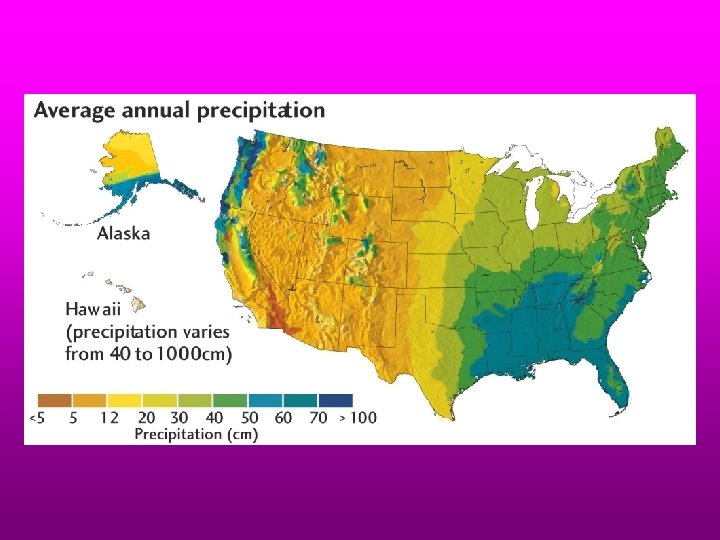 Average annual precipitation

Alaska

Hawaii (precipitation varies from 40 to 1000cm)

<5 5 12 20 30 40 50 60 70 > 100
Precipitation (cm)